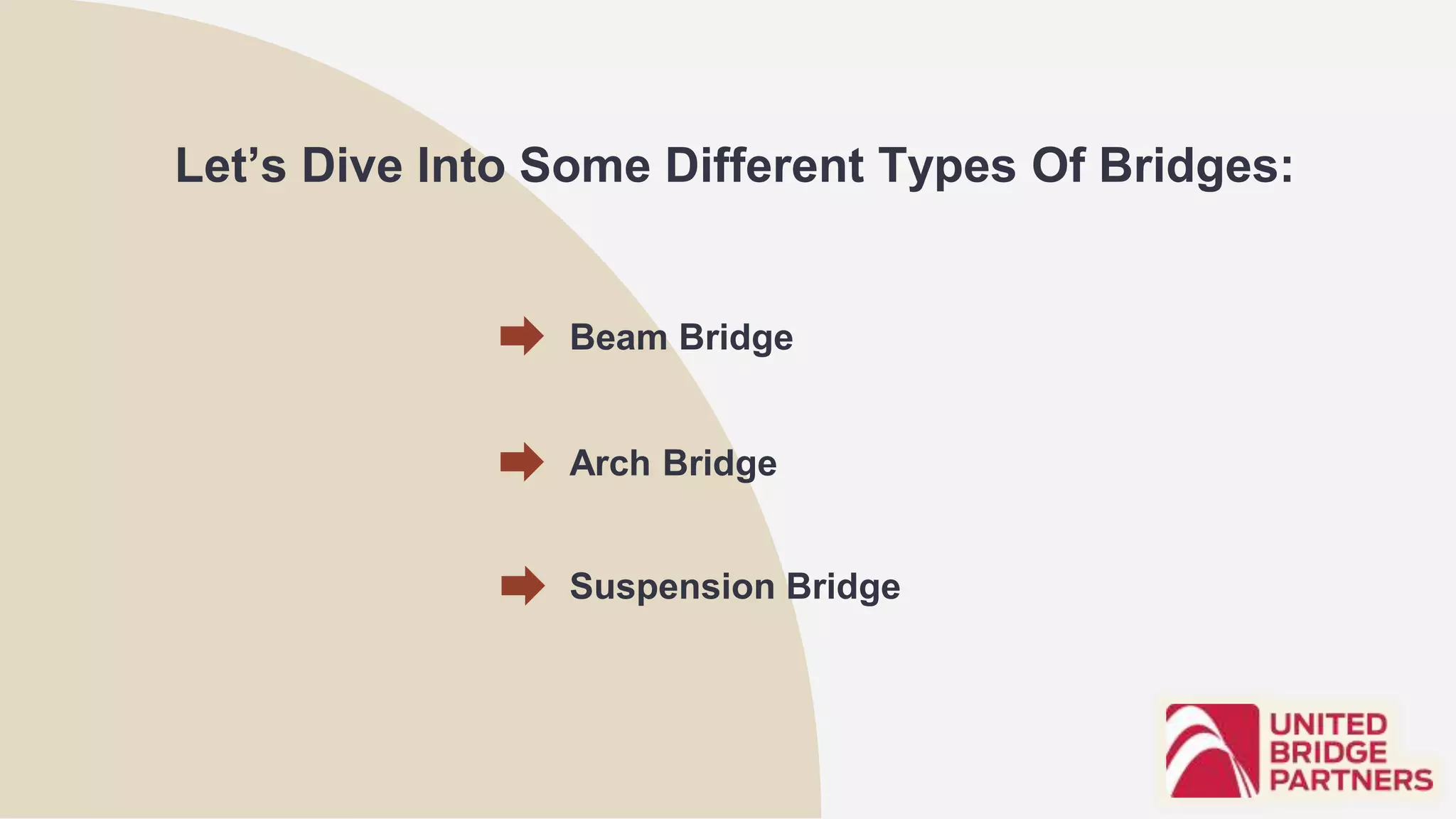 Let’s Dive Into Some Different Types Of Bridges:

Beam Bridge

Arch Bridge

Suspension Bridge

UNITED BRIDGE PARTNERS